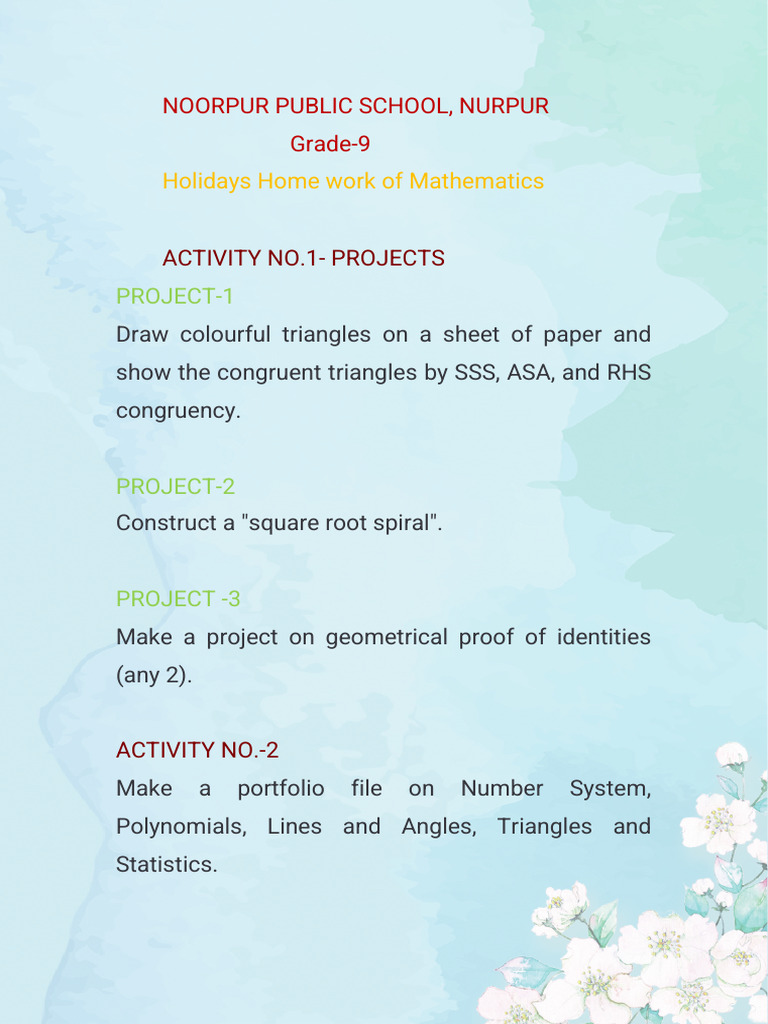 NOORPUR PUBLIC SCHOOL, NURPUR
Grade-9
Holidays Home work of Mathematics

ACTIVITY NO.1- PROJECTS
PROJECT-1
Draw colourful triangles on a sheet of paper and show the congruent triangles by SSS, ASA, and RHS congruency.

PROJECT-2
Construct a "square root spiral".

PROJECT -3
Make a project on geometrical proof of identities (any 2).

ACTIVITY NO.-2
Make a portfolio file on Number System, Polynomials, Lines and Angles, Triangles and Statistics.